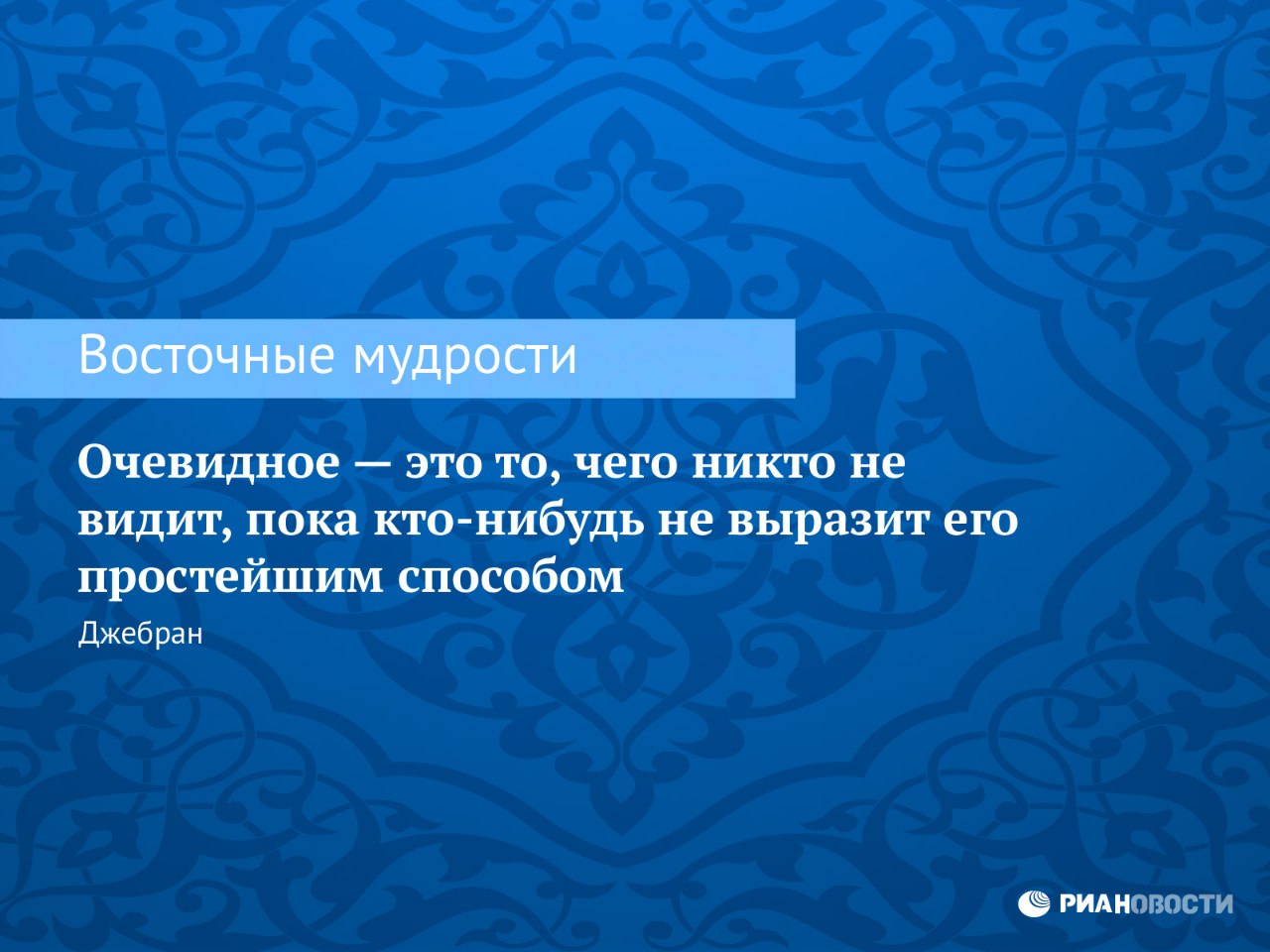 Восточные мудрости

Очевидное — это то, чего никто не видит, пока кто-нибудь не выразит его простейшим способом

Джебран

РИАНОВОСТИ